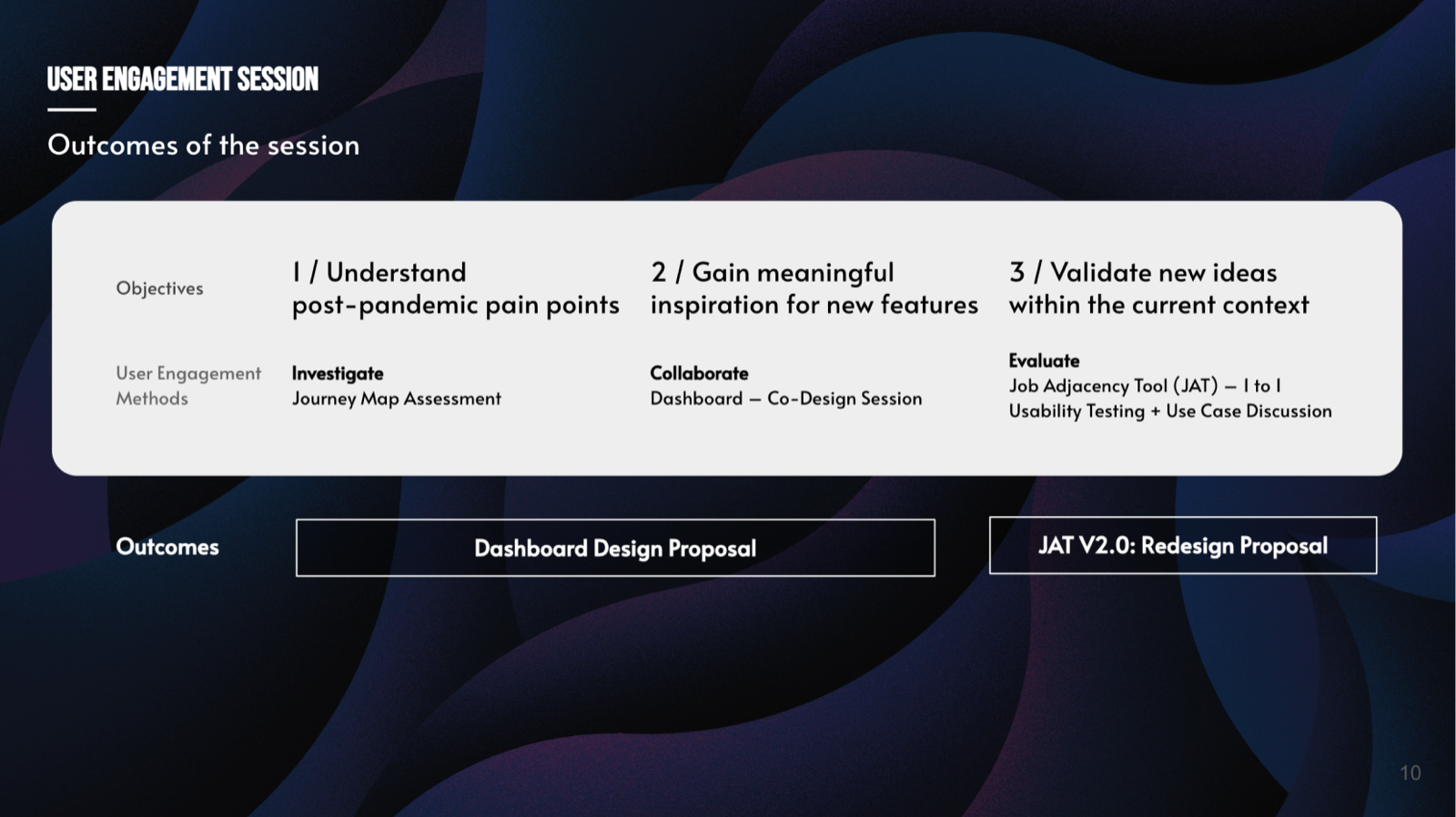 USER ENGAGEMENT SESSION

Outcomes of the session

Objectives

1 / Understand post-pandemic pain points

2 / Gain meaningful inspiration for new features

3 / Validate new ideas within the current context

User Engagement Methods

Investigate
Journey Map Assessment

Collaborate
Dashboard — Co-Design Session

Evaluate
Job Adjacency Tool (JAT) — 1 to 1
Usability Testing + Use Case Discussion

Outcomes

Dashboard Design Proposal

JAT V2.0: Redesign Proposal

10